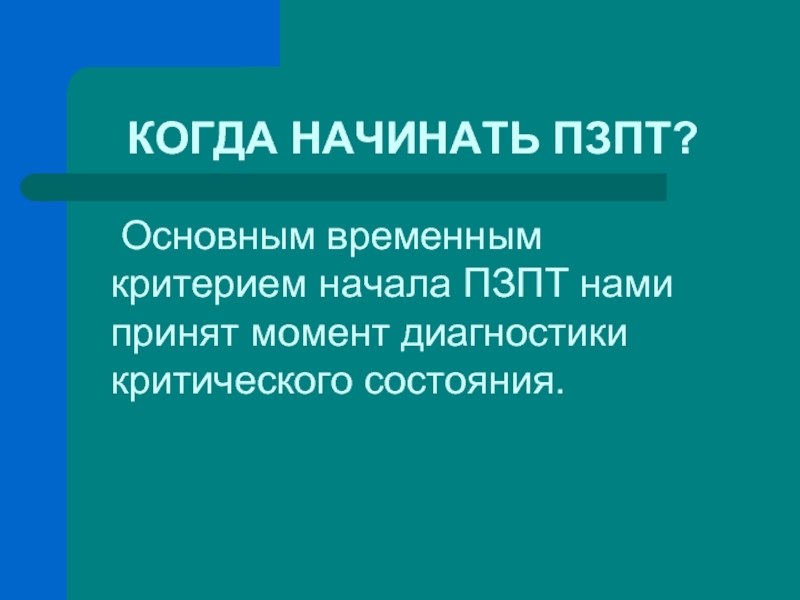 КОГДА НАЧИНАТЬ ПЗПТ?

Основным временным критерием начала ПЗПТ нами принят момент диагностики критического состояния.